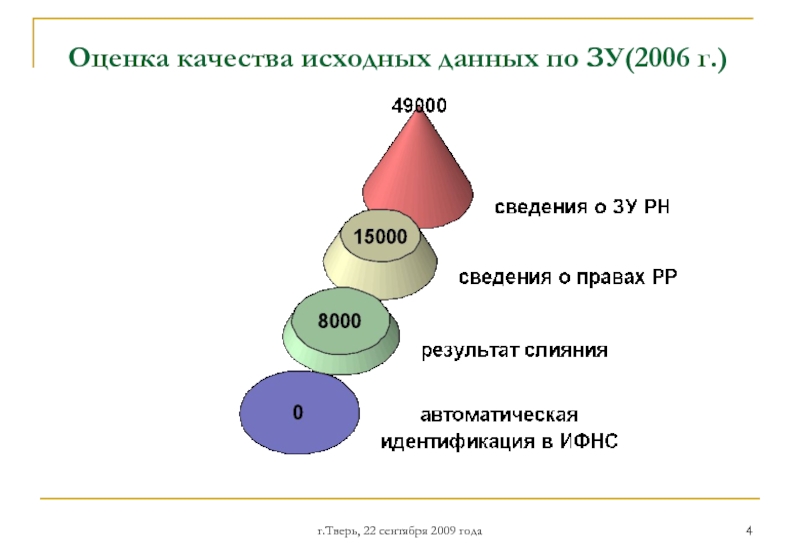 Оценка качества исходных данных по ЗУ(2006 г.)

49000

сведения о ЗУ РН

15000

сведения о правах РР

8000

результат слияния

0

автоматическая идентификация в ИФНС

г.Тверь, 22 сентября 2009 года

4